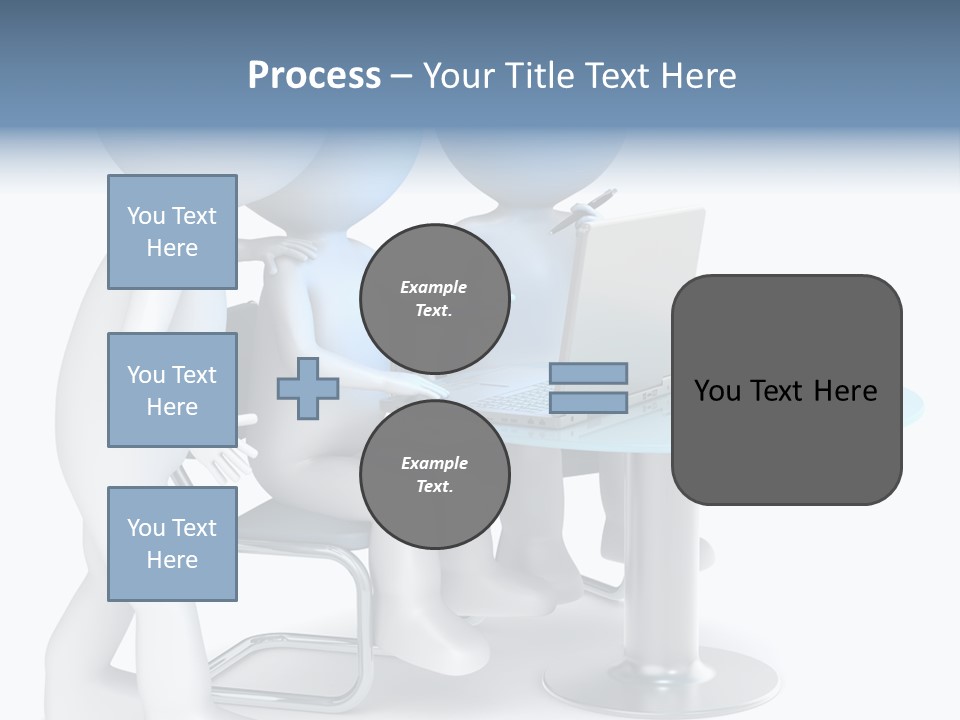 Process – Your Title Text Here

You Text Here

You Text Here

You Text Here

Example Text.

Example Text.

You Text Here